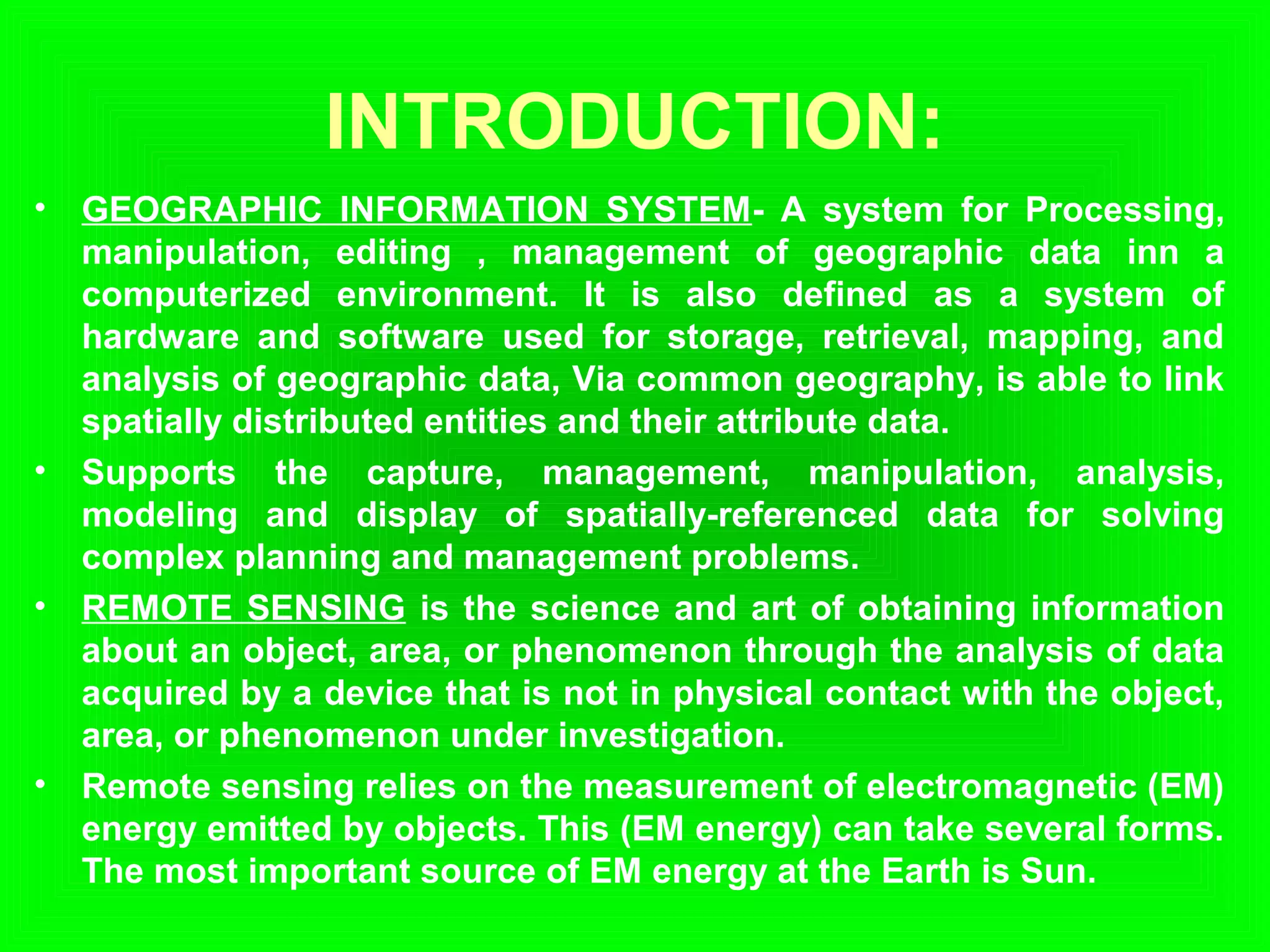 INTRODUCTION:

• GEOGRAPHIC INFORMATION SYSTEM- A system for Processing, manipulation, editing , management of geographic data inn a computerized environment. It is also defined as a system of hardware and software used for storage, retrieval, mapping, and analysis of geographic data, Via common geography, is able to link spatially distributed entities and their attribute data.

• Supports the capture, management, manipulation, analysis, modeling and display of spatially-referenced data for solving complex planning and management problems.

• REMOTE SENSING is the science and art of obtaining information about an object, area, or phenomenon through the analysis of data acquired by a device that is not in physical contact with the object, area, or phenomenon under investigation.

• Remote sensing relies on the measurement of electromagnetic (EM) energy emitted by objects. This (EM energy) can take several forms. The most important source of EM energy at the Earth is Sun.